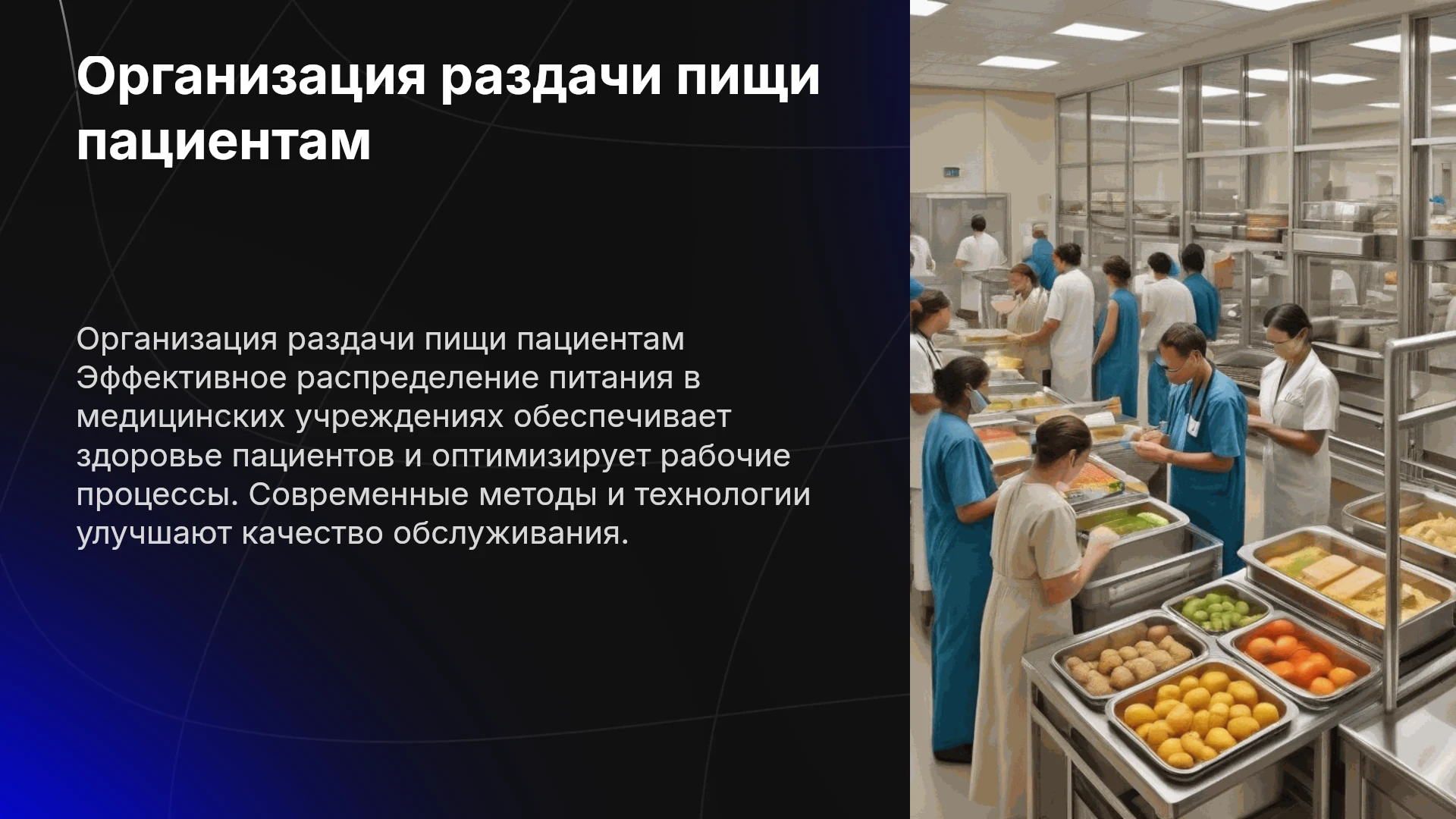 Организация раздачи пищи пациентам

Организация раздачи пищи пациентам Эффективное распределение питания в медицинских учреждениях обеспечивает здоровье пациентов и оптимизирует рабочие процессы. Современные методы и технологии улучшают качество обслуживания.